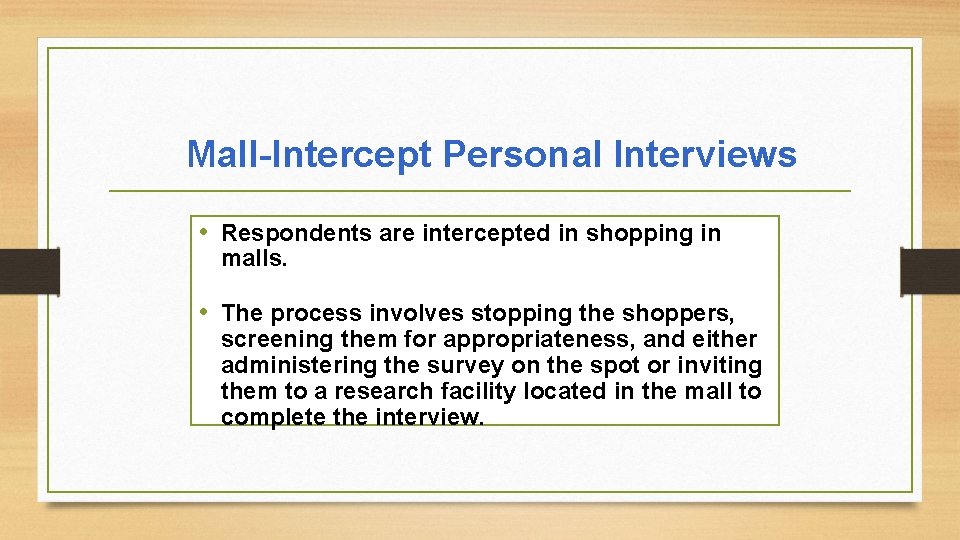 Mall-Intercept Personal Interviews

• Respondents are intercepted in shopping in malls.

• The process involves stopping the shoppers, screening them for appropriateness, and either administering the survey on the spot or inviting them to a research facility located in the mall to complete the interview.